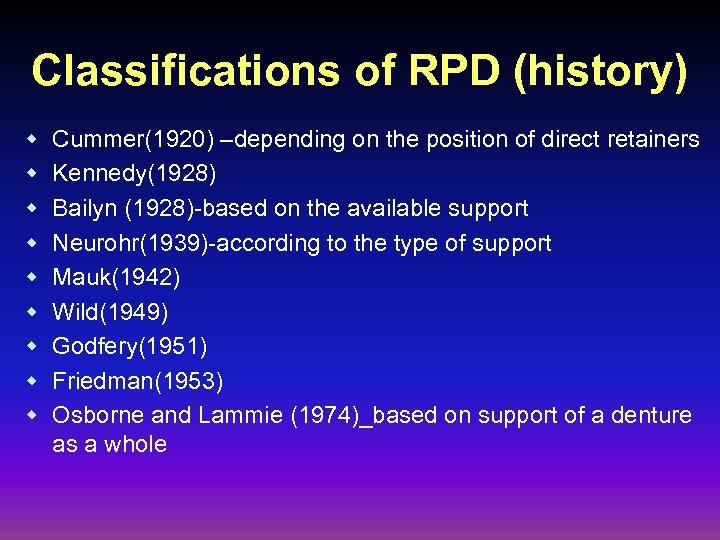 Classifications of RPD (history)

- Cummer(1920) –depending on the position of direct retainers
- Kennedy(1928)
- Bailyn (1928)-based on the available support
- Neurohr(1939)-according to the type of support
- Mauk(1942)
- Wild(1949)
- Godfery(1951)
- Friedman(1953)
- Osborne and Lammie (1974)_based on support of a denture as a whole